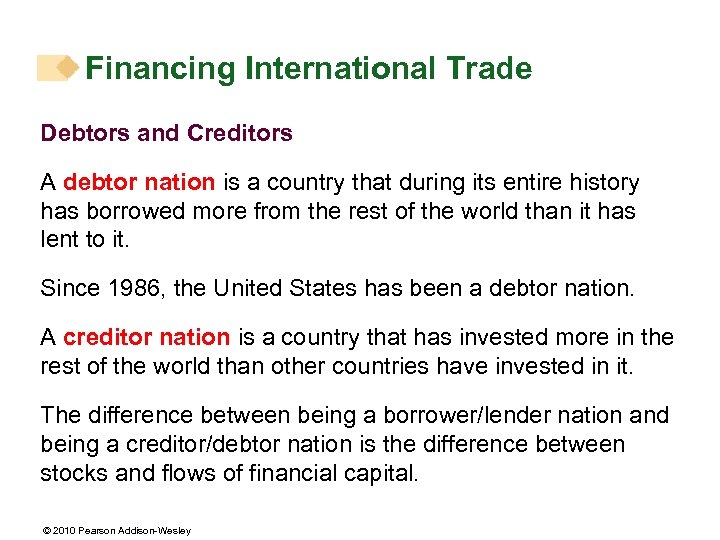 Financing International Trade

Debtors and Creditors

A debtor nation is a country that during its entire history has borrowed more from the rest of the world than it has lent to it.

Since 1986, the United States has been a debtor nation.

A creditor nation is a country that has invested more in the rest of the world than other countries have invested in it.

The difference between being a borrower/lender nation and being a creditor/debtor nation is the difference between stocks and flows of financial capital.

© 2010 Pearson Addison-Wesley